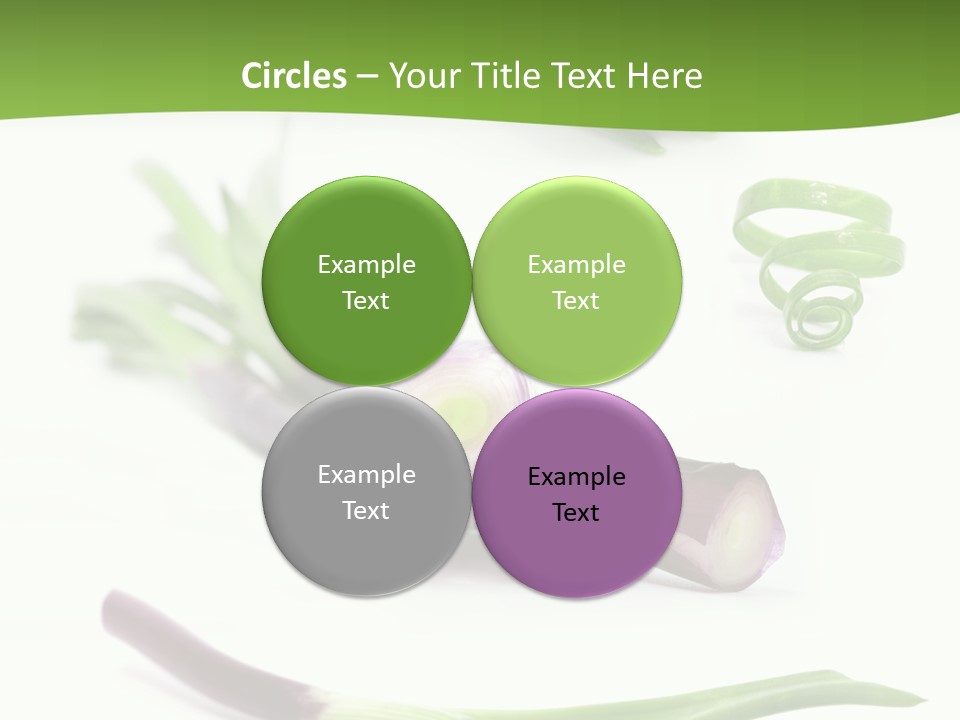 Circles – Your Title Text Here

Example Text

Example Text

Example Text

Example Text